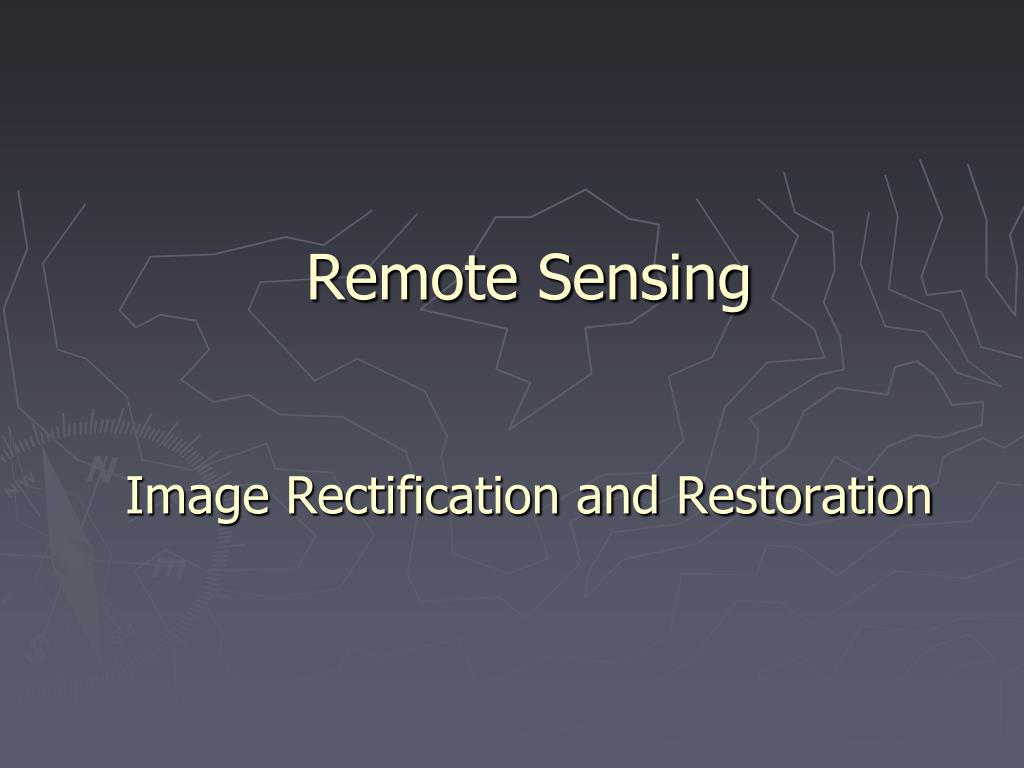 Remote Sensing

Image Rectification and Restoration